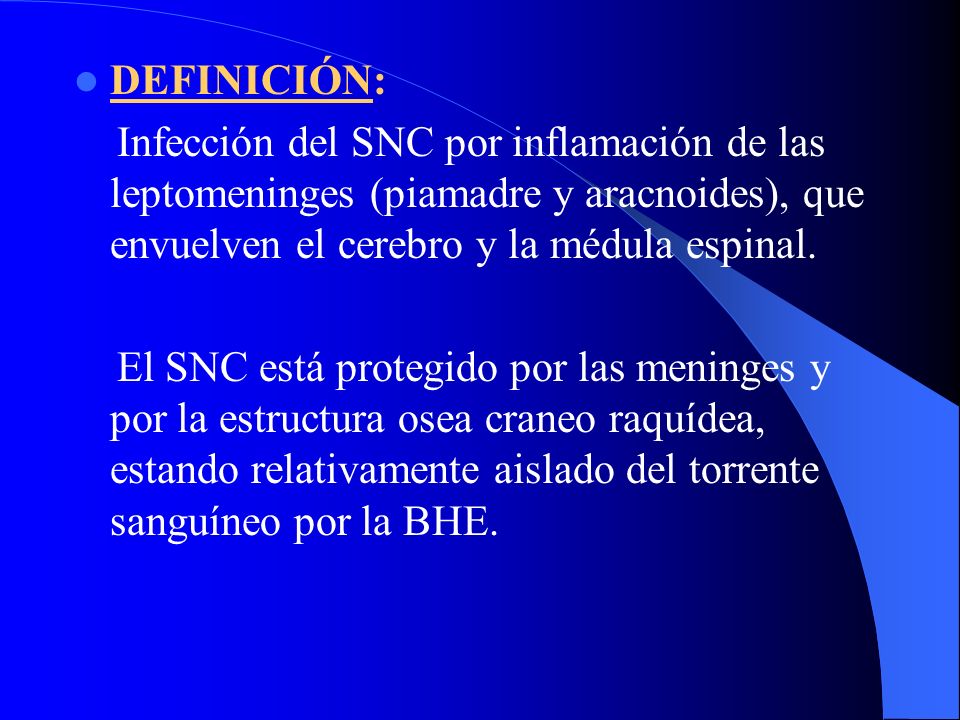 DEFINICIÓN:

Infección del SNC por inflamación de las leptomeninges (piamadre y aracnoides), que envuelven el cerebro y la médula espinal.

El SNC está protegido por las meninges y por la estructura osea craneo raquídea, estando relativamente aislado del torrente sanguíneo por la BHE.